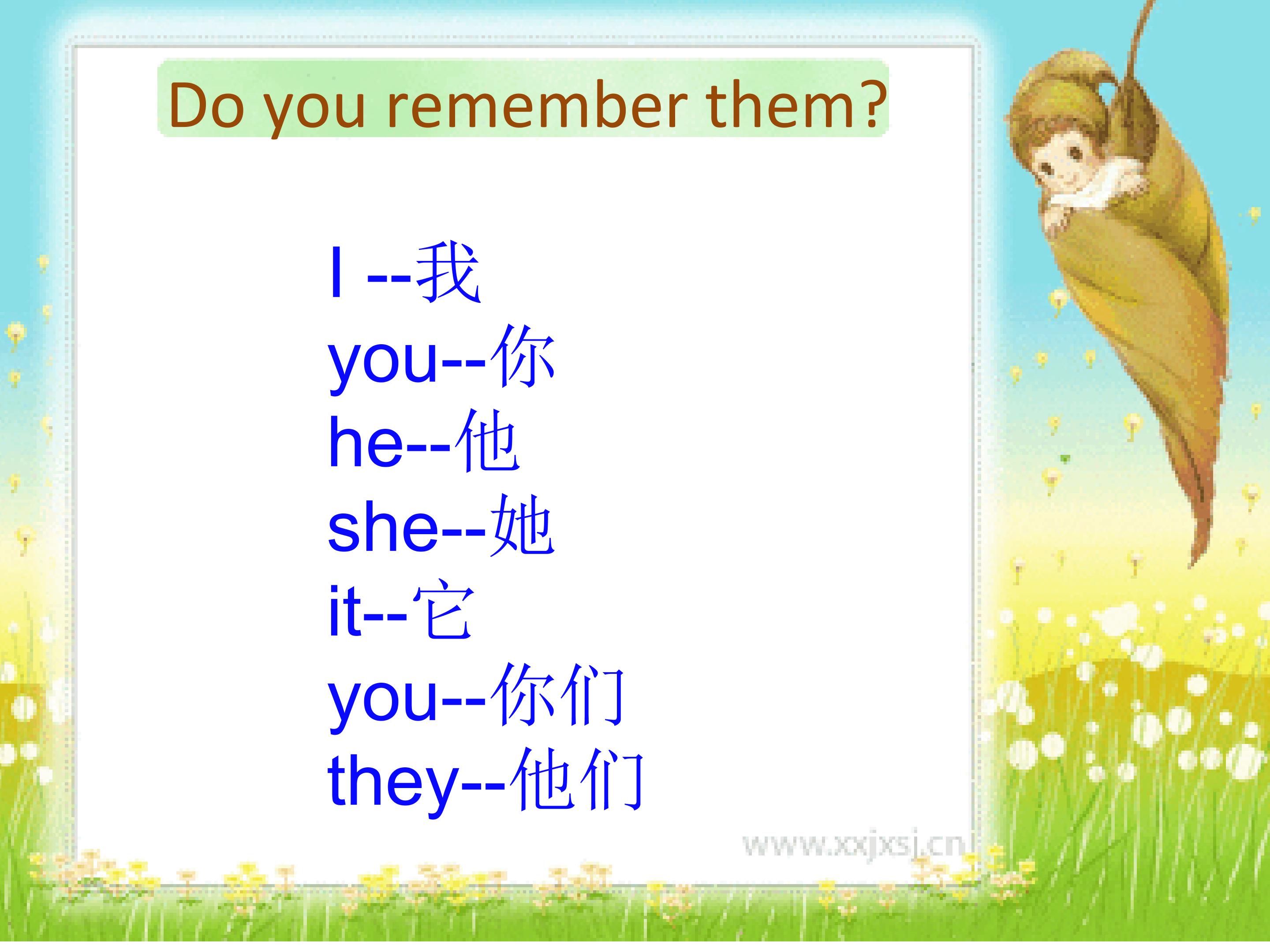 Do you remember them?

I --我
you--你
he--他
she--她
it--它
you--你们
they--他们

www.xxjxsj.cn